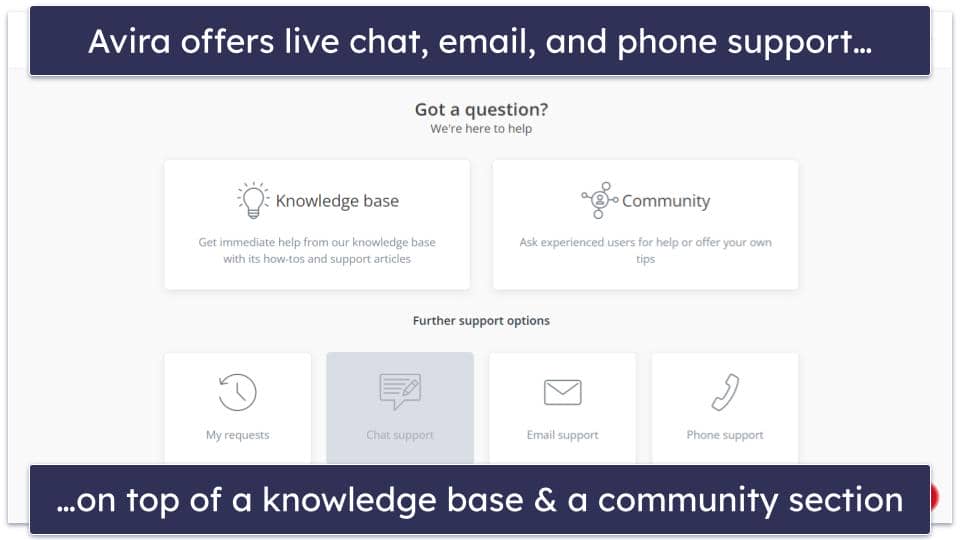 Avira offers live chat, email, and phone support…

Got a question?
We're here to help

Knowledge base
Get immediate help from our knowledge base with its how-tos and support articles

Community
Ask experienced users for help or offer your own tips

Further support options

My requests

Chat support

Email support

Phone support

…on top of a knowledge base & a community section